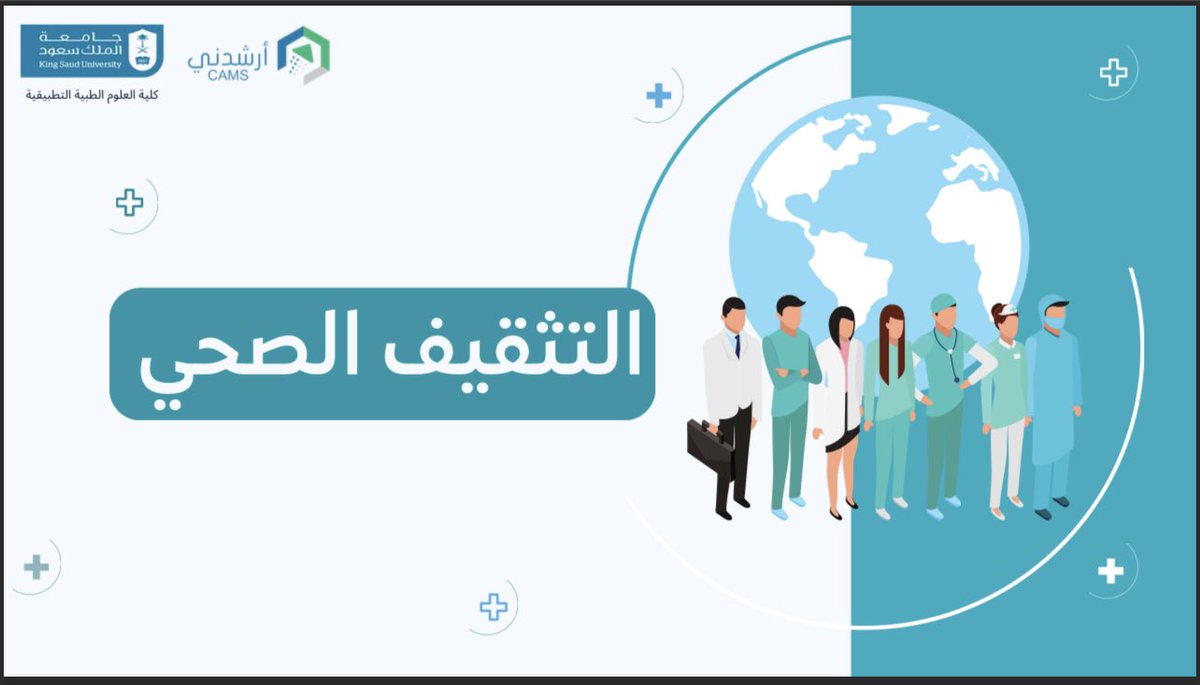 جامعة الملك سعود
King Saud University
كلية العلوم الطبية التطبيقية

أرشدني
CAMS

التثقيف الصحي